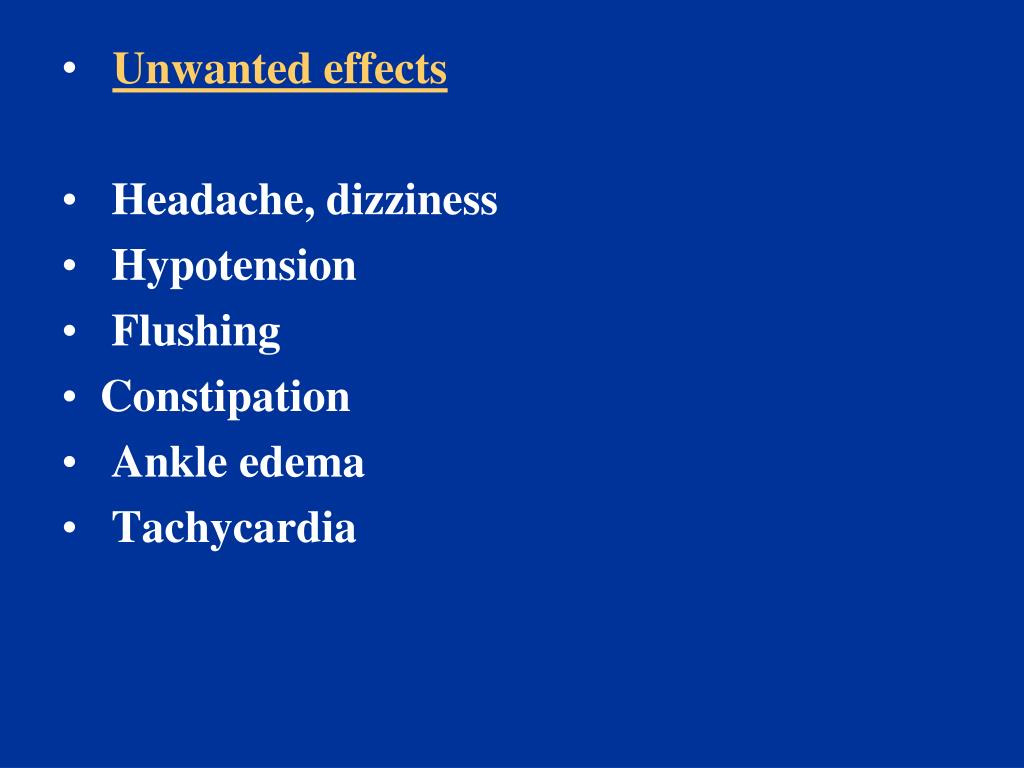 • Unwanted effects

• Headache, dizziness
• Hypotension
• Flushing
• Constipation
• Ankle edema
• Tachycardia